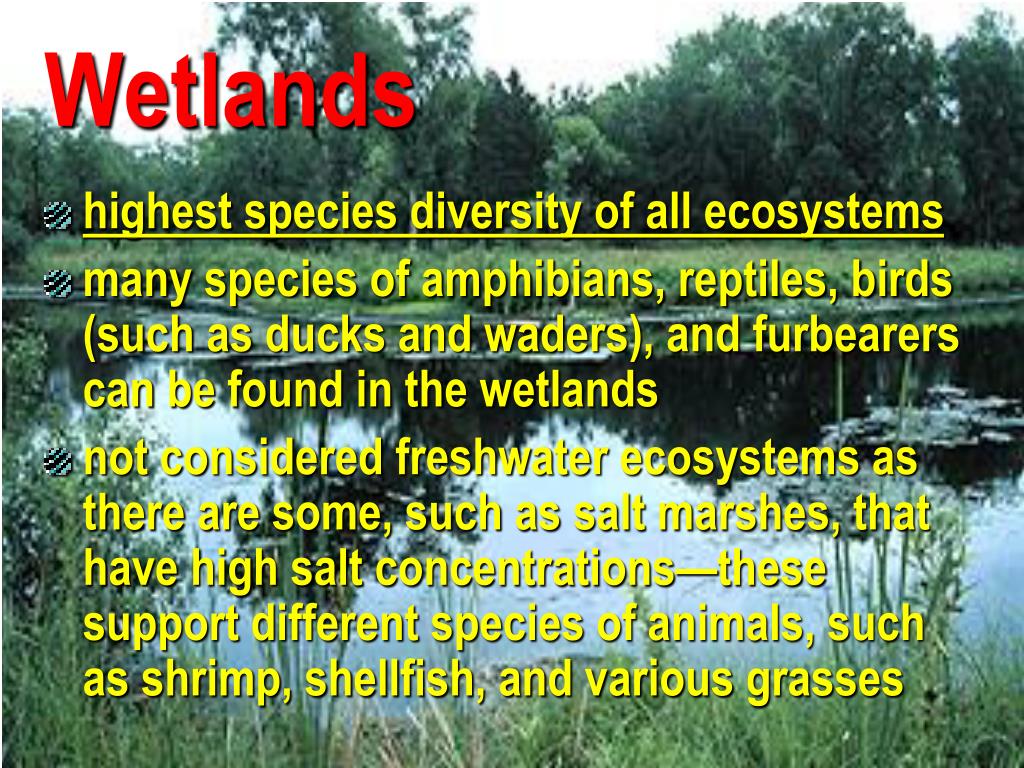 Wetlands

highest species diversity of all ecosystems

many species of amphibians, reptiles, birds (such as ducks and waders), and furbearers can be found in the wetlands

not considered freshwater ecosystems as there are some, such as salt marshes, that have high salt concentrations—these support different species of animals, such as shrimp, shellfish, and various grasses